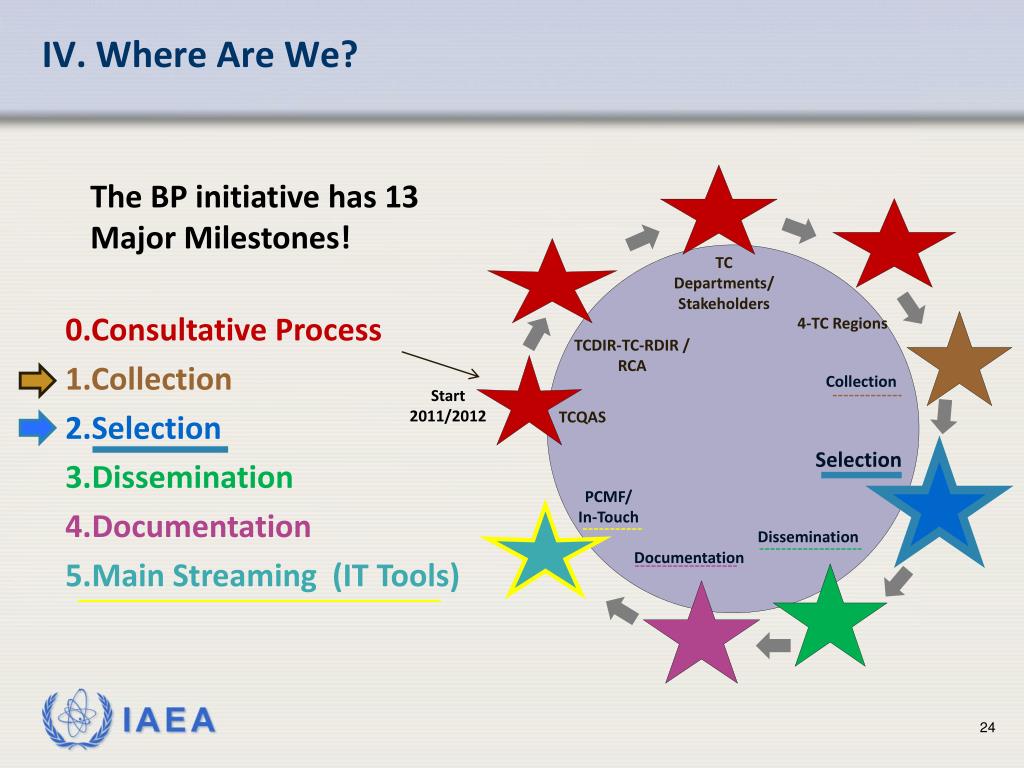 IV. Where Are We?

The BP initiative has 13 Major Milestones!

0.Consultative Process
1.Collection
2.Selection
3.Dissemination
4.Documentation
5.Main Streaming (IT Tools)

Start 2011/2012

TC Departments/ Stakeholders

4-TC Regions

TCDIR-TC-RDIR / RCA

Collection

TCQAS

Selection

PCMF/ In-Touch

Dissemination

Documentation

IAEA

24